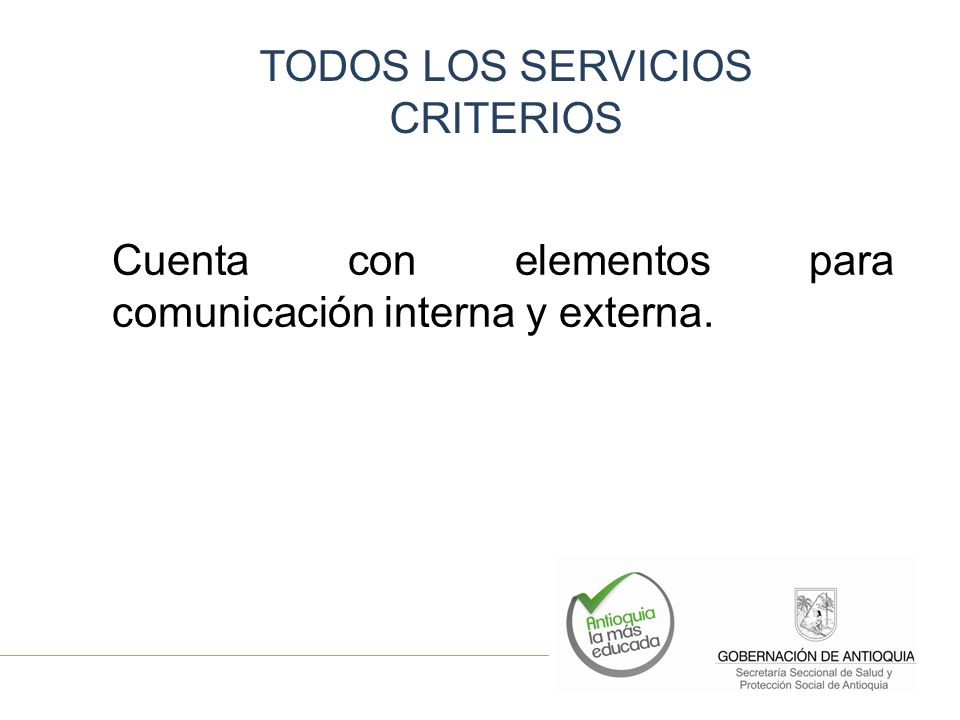 TODOS LOS SERVICIOS
CRITERIOS

Cuenta con elementos para comunicación interna y externa.

Antioquia la más educada

GOBERNACIÓN DE ANTIOQUIA
Secretaría Seccional de Salud y Protección Social de Antioquia